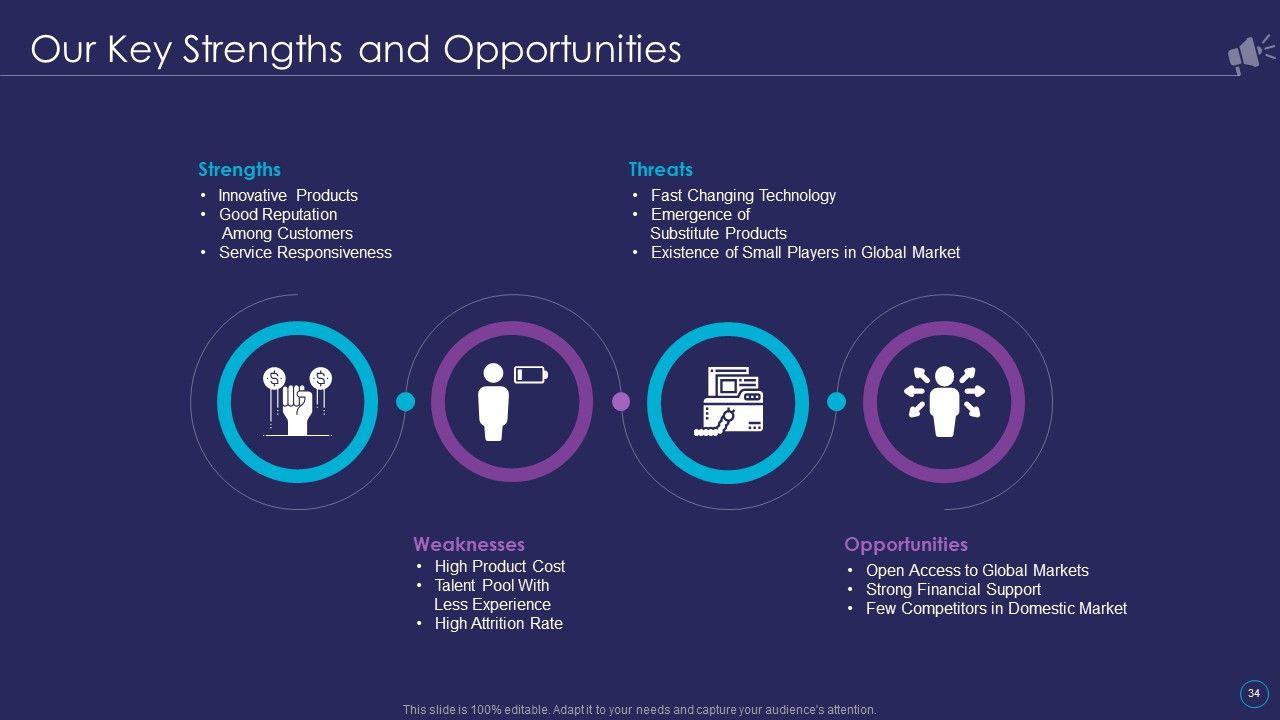 Our Key Strengths and Opportunities

Strengths
• Innovative Products
• Good Reputation Among Customers
• Service Responsiveness

Threats
• Fast Changing Technology
• Emergence of Substitute Products
• Existence of Small Players in Global Market

Weaknesses
• High Product Cost
• Talent Pool With Less Experience
• High Attrition Rate

Opportunities
• Open Access to Global Markets
• Strong Financial Support
• Few Competitors in Domestic Market

This slide is 100% editable. Adapt it to your needs and capture your audience's attention.

34